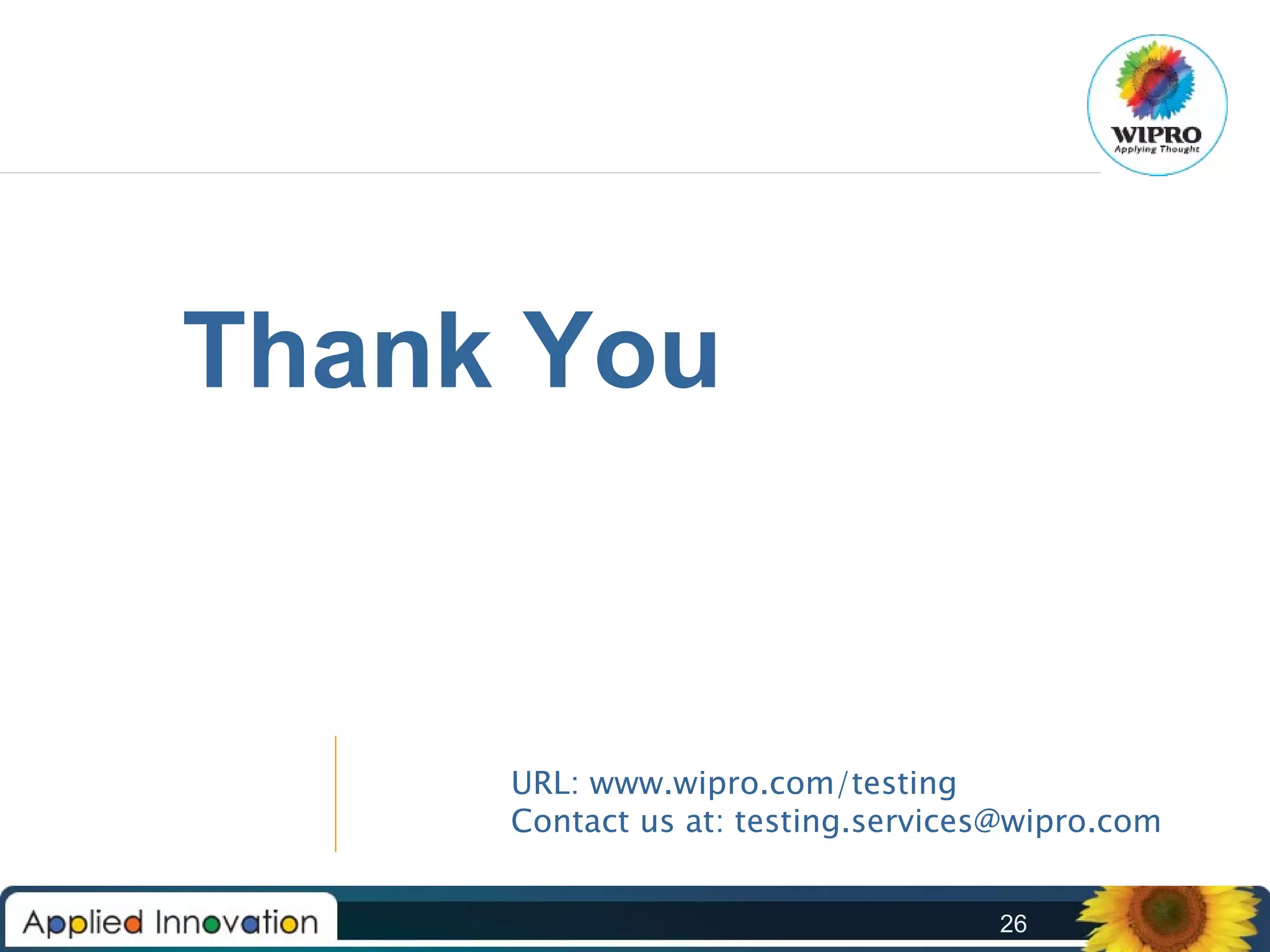 WIPRO
Applying Thought

Thank You

URL: www.wipro.com/testing
Contact us at: testing.services@wipro.com

Applied Innovation

26